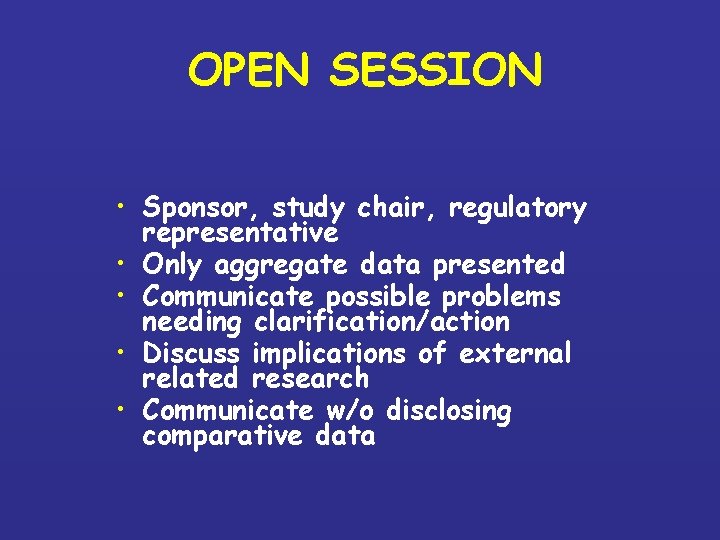 OPEN SESSION

• Sponsor, study chair, regulatory representative
• Only aggregate data presented
• Communicate possible problems needing clarification/action
• Discuss implications of external related research
• Communicate w/o disclosing comparative data